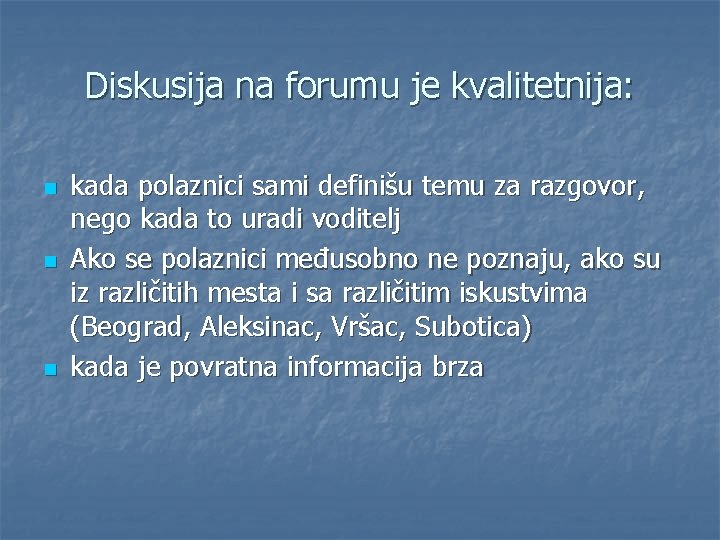 Diskusija na forumu je kvalitetnija:

- kada polaznici sami definišu temu za razgovor, nego kada to uradi voditelj
- Ako se polaznici međusobno ne poznaju, ako su iz različitih mesta i sa različitim iskustvima (Beograd, Aleksinac, Vršac, Subotica)
- kada je povratna informacija brza